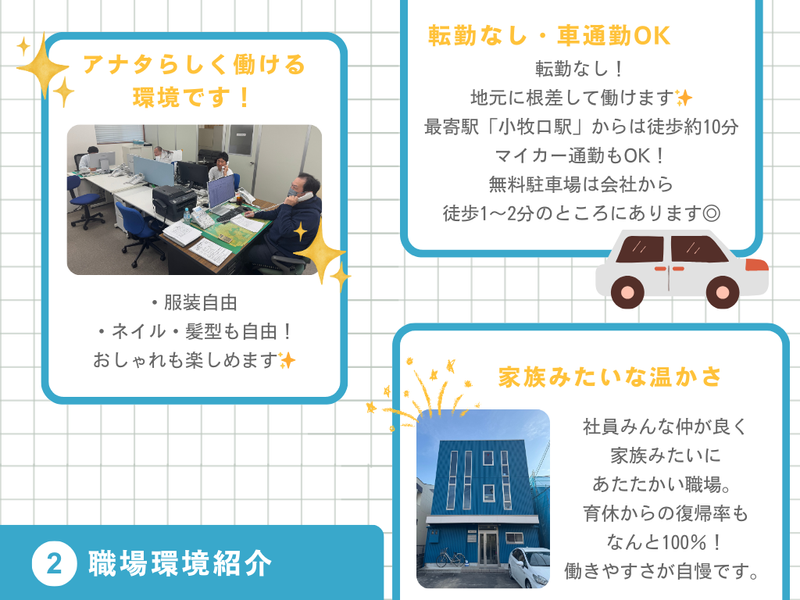 アナタらしく働ける
環境です！

・服装自由
・ネイル・髪型も自由！
おしゃれも楽しめます✨

転勤なし・車通勤OK

転勤なし！
地元に根差して働けます✨
最寄駅「小牧口駅」からは徒歩約10分
マイカー通勤もOK！
無料駐車場は会社から
徒歩1〜2分のところにあります◎

家族みたいな温かさ

社員みんな仲が良く
家族みたいに
あたたかい職場。
育休からの復帰率も
なんと100%！
働きやすさが自慢です。

2 職場環境紹介